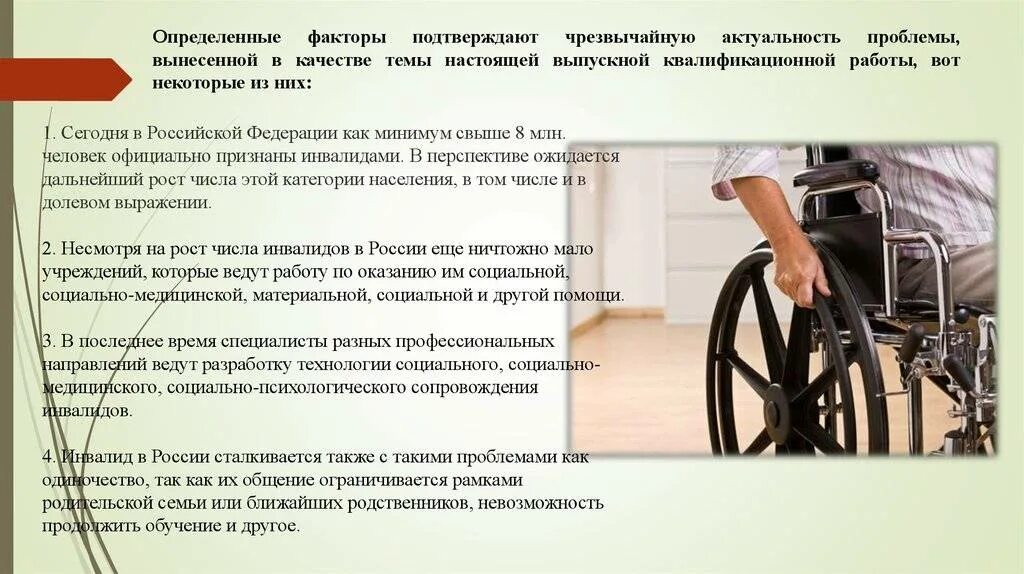 Определенные факторы подтверждают чрезвычайную актуальность проблемы, вынесенной в качестве темы настоящей выпускной квалификационной работы, вот некоторые из них:

1. Сегодня в Российской Федерации как минимум свыше 8 млн. человек официально признаны инвалидами. В перспективе ожидается дальнейший рост числа этой категории населения, в том числе и в долевом выражении.

2. Несмотря на рост числа инвалидов в России еще ничтожно мало учреждений, которые ведут работу по оказанию им социальной, социально-медицинской, материальной, социальной и другой помощи.

3. В последнее время специалисты разных профессиональных направлений ведут разработку технологии социального, социально-медицинского, социально-психологического сопровождения инвалидов.

4. Инвалид в России сталкивается также с такими проблемами как одиночество, так как их общение ограничивается рамками родительской семьи или ближайших родственников, невозможность продолжить обучение и другое.